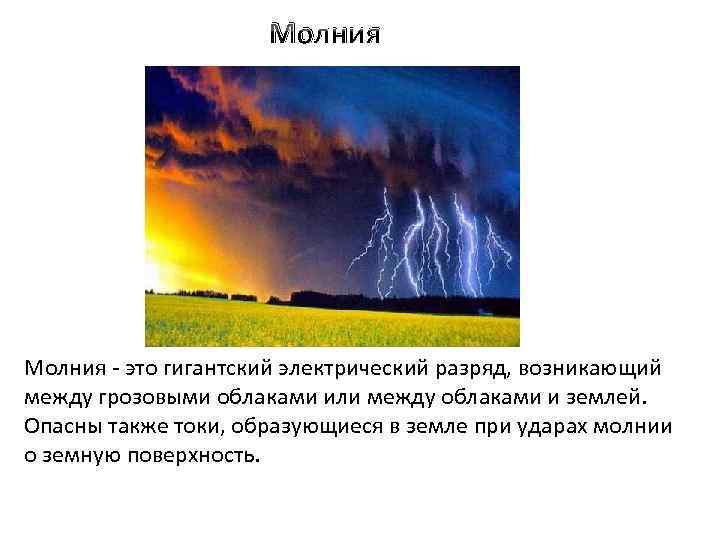 Молния

Молния - это гигантский электрический разряд, возникающий между грозовыми облаками или между облаками и землей. Опасны также токи, образующиеся в земле при ударах молнии о земную поверхность.